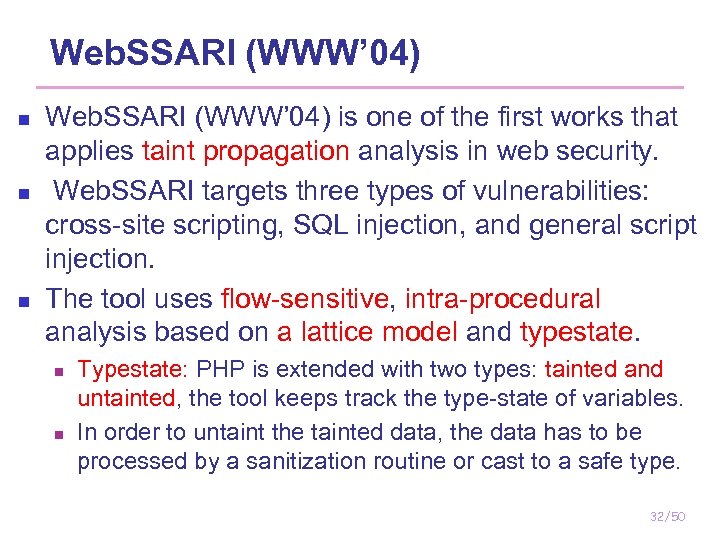 WebSSARI (WWW'04)

WebSSARI (WWW'04) is one of the first works that applies taint propagation analysis in web security.

WebSSARI targets three types of vulnerabilities: cross-site scripting, SQL injection, and general script injection.

The tool uses flow-sensitive, intra-procedural analysis based on a lattice model and typestate.

Typestate: PHP is extended with two types: tainted and untainted, the tool keeps track the type-state of variables.

In order to untaint the tainted data, the data has to be processed by a sanitization routine or cast to a safe type.

32/50